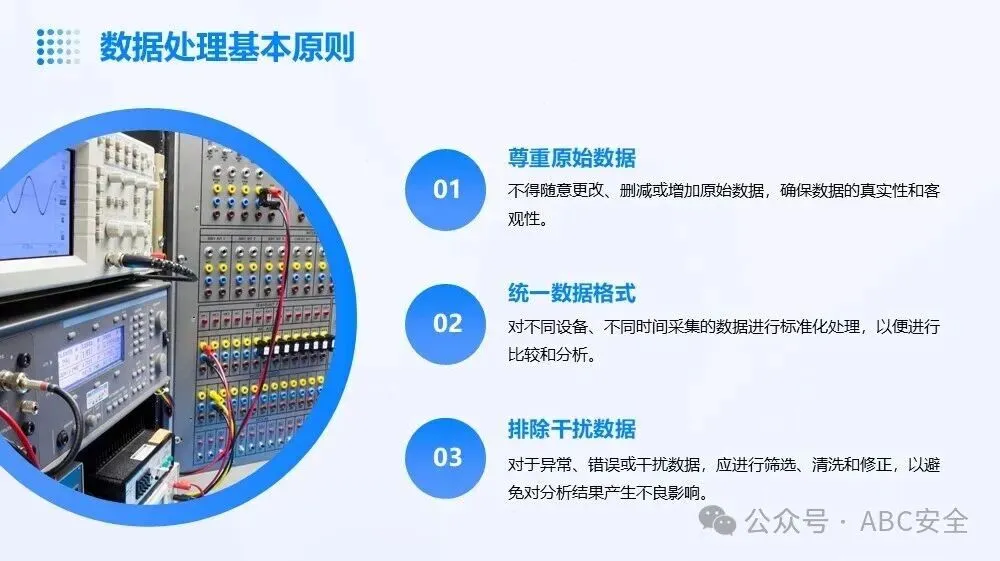 数据处理基本原则

01

尊重原始数据

不得随意更改、删减或增加原始数据，确保数据的真实性和客观性。

02

统一数据格式

对不同设备、不同时间采集的数据进行标准化处理，以便进行比较和分析。

03

排除干扰数据

对于异常、错误或干扰数据，应进行筛选、清洗和修正，以避免对分析结果产生不良影响。

公众号 · ABC安全